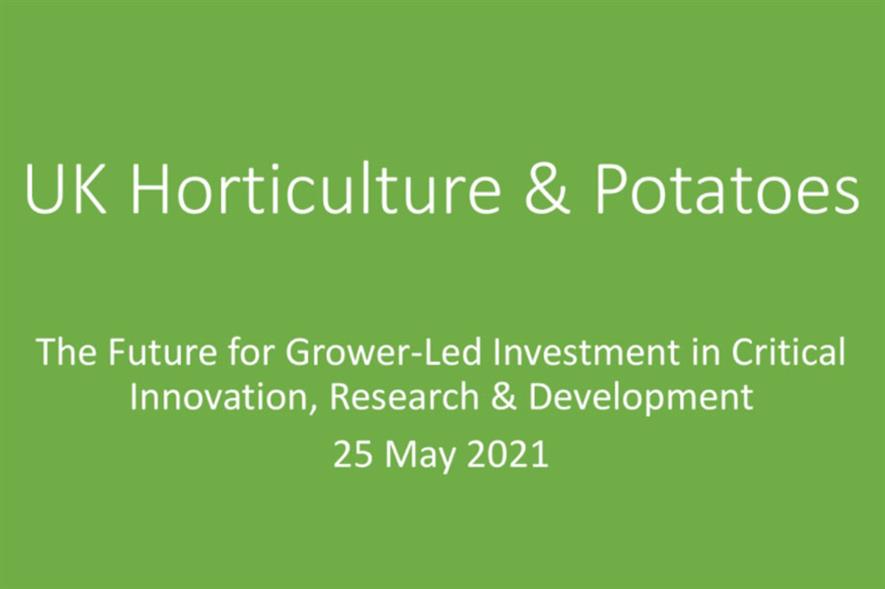 UK Horticulture & Potatoes

The Future for Grower-Led Investment in Critical Innovation, Research & Development

25 May 2021